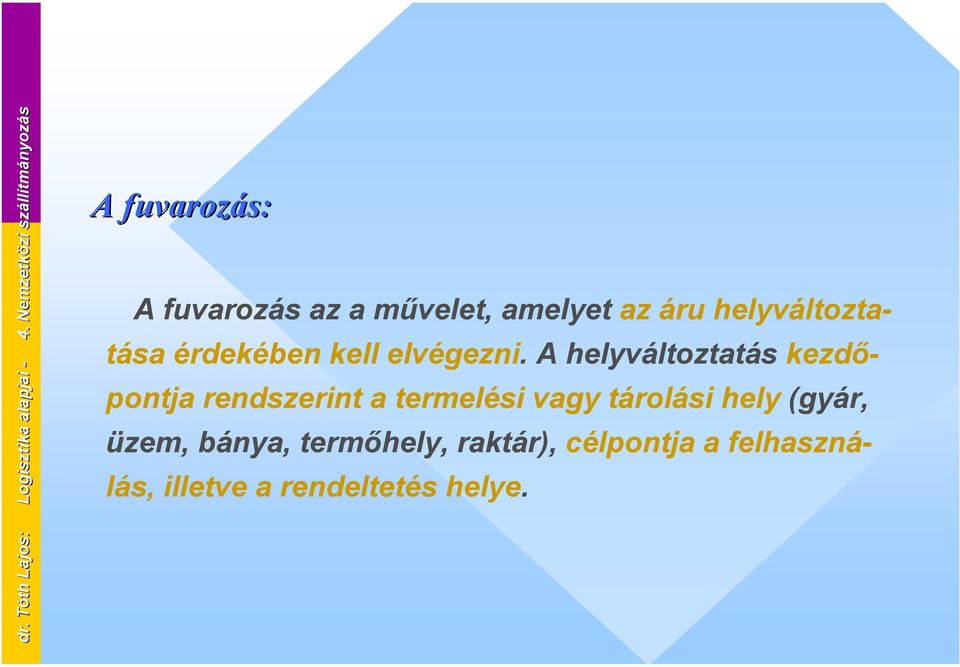 dr. Tóth Lajos: Logisztika alapjai - 4. Nemzetközi szállítmányozás

A fuvarozás:

A fuvarozás az a művelet, amelyet az áru helyváltoztatása érdekében kell elvégezni. A helyváltoztatás kezdőpontja rendszerint a termelési vagy tárolási hely (gyár, üzem, bánya, termőhely, raktár), célpontja a felhasználás, illetve a rendeltetés helye.